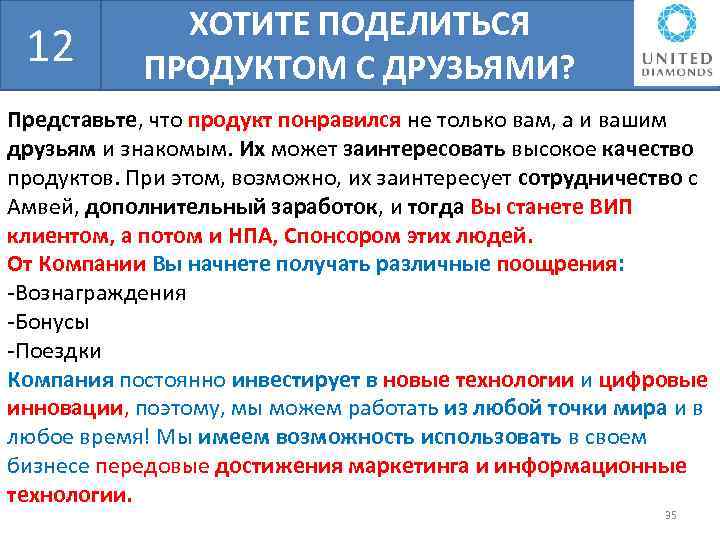 12

ХОТИТЕ ПОДЕЛИТЬСЯ ПРОДУКТОМ С ДРУЗЬЯМИ?

UNITED DIAMONDS

Представьте, что продукт понравился не только вам, а и вашим друзьям и знакомым. Их может заинтересовать высокое качество продуктов. При этом, возможно, их заинтересует сотрудничество с Амвей, дополнительный заработок, и тогда Вы станете ВИП клиентом, а потом и НПА, Спонсором этих людей.
От Компании Вы начнете получать различные поощрения:
-Вознаграждения
-Бонусы
-Поездки
Компания постоянно инвестирует в новые технологии и цифровые инновации, поэтому, мы можем работать из любой точки мира и в любое время! Мы имеем возможность использовать в своем бизнесе передовые достижения маркетинга и информационные технологии.

35